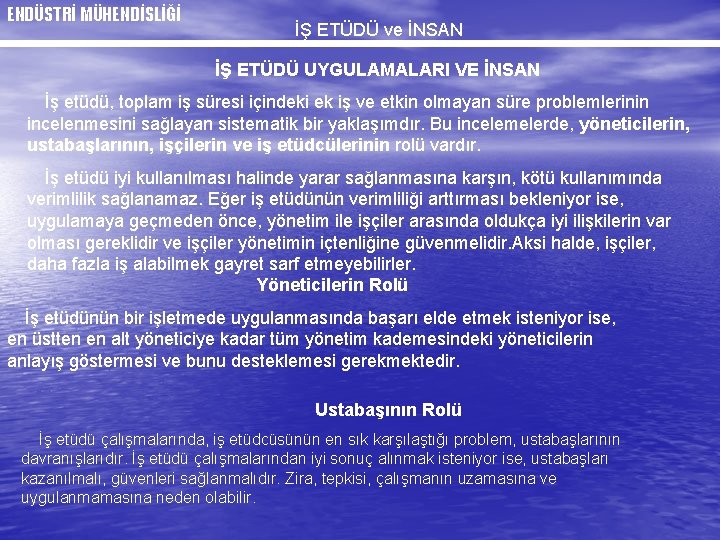 ENDÜSTRİ MÜHENDİSLİĞİ

İŞ ETÜDÜ ve İNSAN

İŞ ETÜDÜ UYGULAMALARI VE İNSAN

İş etüdü, toplam iş süresi içindeki ek iş ve etkin olmayan süre problemlerinin incelenmesini sağlayan sistematik bir yaklaşımdır. Bu incelemelerde, yöneticilerin, ustabaşlarının, işçilerin ve iş etüdcülerinin rolü vardır.

İş etüdü iyi kullanılması halinde yarar sağlanmasına karşın, kötü kullanımında verimlilik sağlanamaz. Eğer iş etüdünün verimliliği arttırması bekleniyor ise, uygulamaya geçmeden önce, yönetim ile işçiler arasında oldukça iyi ilişkilerin var olması gereklidir ve işçiler yönetimin içtenliğine güvenmelidir.Aksi halde, işçiler, daha fazla iş alabilmek gayret sarf etmeyebilirler.

Yöneticilerin Rolü

İş etüdünün bir işletmede uygulanmasında başarı elde etmek isteniyor ise, en üstten en alt yöneticiye kadar tüm yönetim kademesindeki yöneticilerin anlayış göstermesi ve bunu desteklemesi gerekmektedir.

Ustabaşının Rolü

İş etüdü çalışmalarında, iş etüdcüsünün en sık karşılaştığı problem, ustabaşlarının davranışlarıdır. İş etüdü çalışmalarından iyi sonuç alınmak isteniyor ise, ustabaşları kazanılmalı, güvenleri sağlanmalıdır. Zira, tepkisi, çalışmanın uzamasına ve uygulanmamasına neden olabilir.